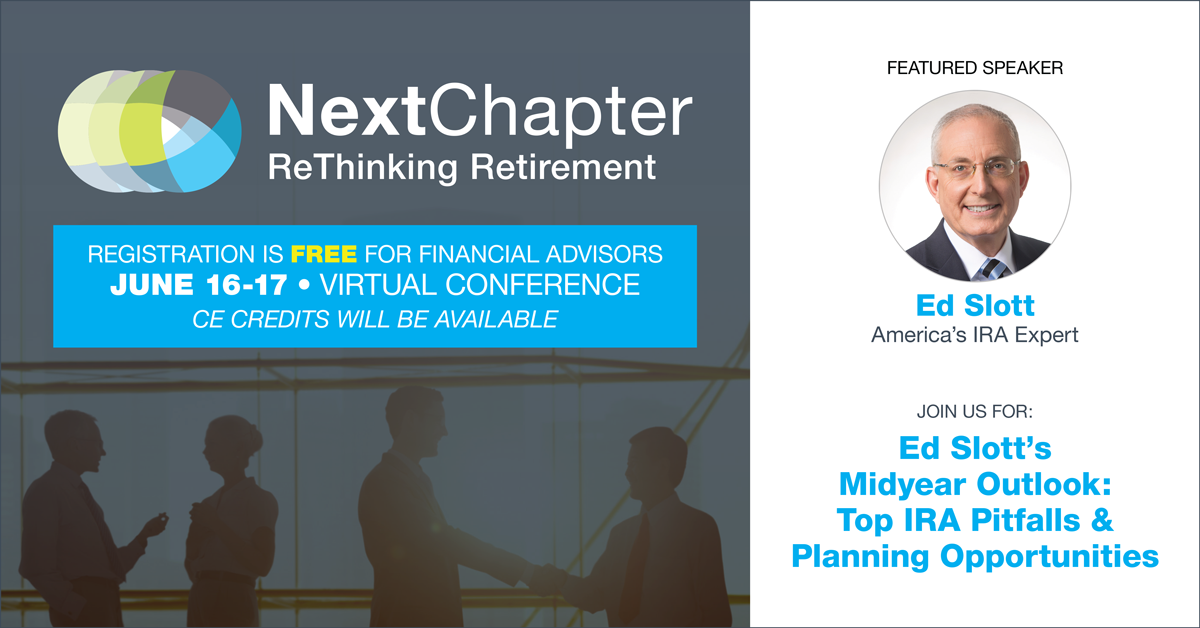 NextChapter
ReThinking Retirement

REGISTRATION IS FREE FOR FINANCIAL ADVISORS
JUNE 16-17 • VIRTUAL CONFERENCE
CE CREDITS WILL BE AVAILABLE

FEATURED SPEAKER

Ed Slott
America's IRA Expert

JOIN US FOR:

Ed Slott's Midyear Outlook: Top IRA Pitfalls & Planning Opportunities